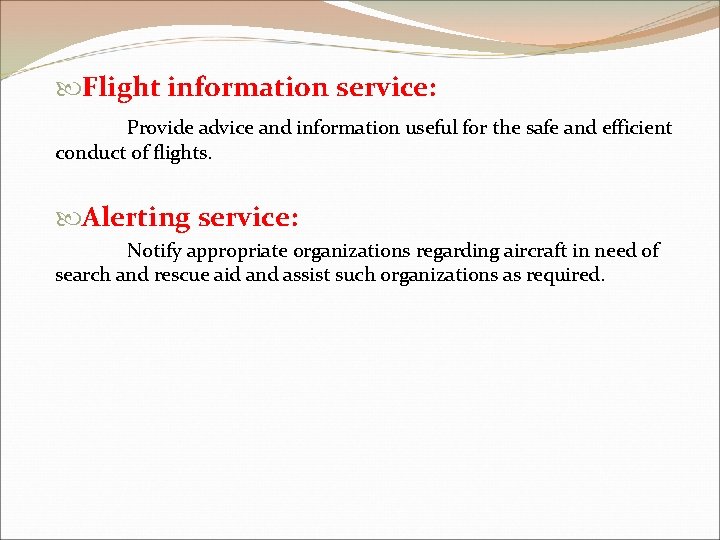 Flight information service:

Provide advice and information useful for the safe and efficient conduct of flights.

Alerting service:

Notify appropriate organizations regarding aircraft in need of search and rescue aid and assist such organizations as required.